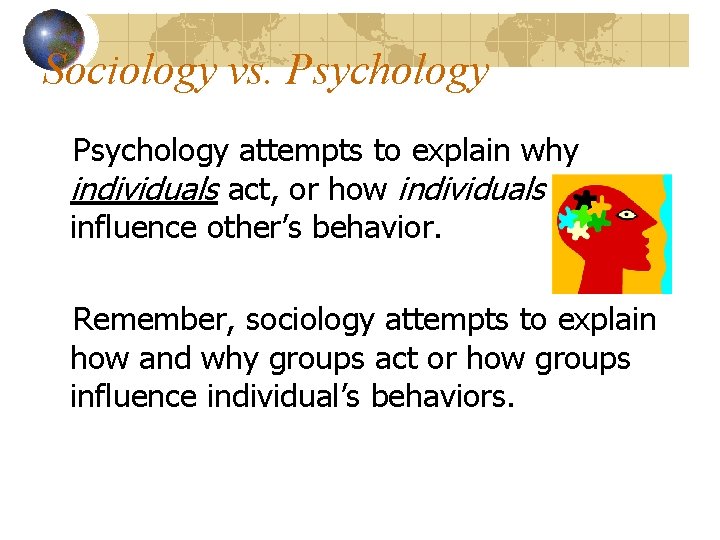 Sociology vs. Psychology

Psychology attempts to explain why individuals act, or how individuals influence other's behavior.

Remember, sociology attempts to explain how and why groups act or how groups influence individual's behaviors.